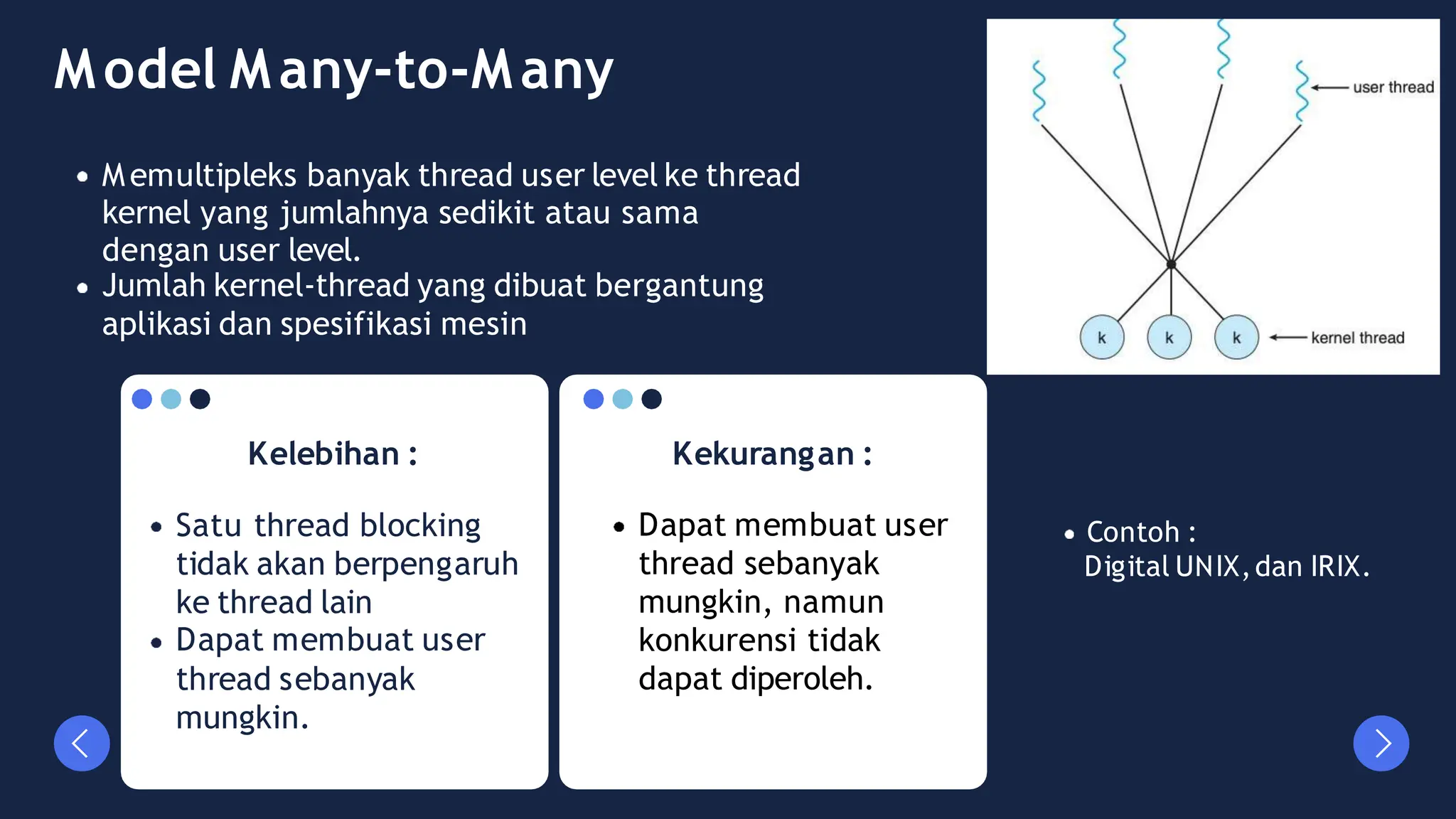 Model Many-to-Many

• Memultipleks banyak thread user level ke thread kernel yang jumlahnya sedikit atau sama dengan user level.
• Jumlah kernel-thread yang dibuat bergantung aplikasi dan spesifikasi mesin

user thread

k k k kernel thread

Kelebihan :

• Satu thread blocking tidak akan berpengaruh ke thread lain
• Dapat membuat user thread sebanyak mungkin.

Kekurangan :

• Dapat membuat user thread sebanyak mungkin, namun konkurensi tidak dapat diperoleh.

• Contoh : Digital UNIX, dan IRIX.